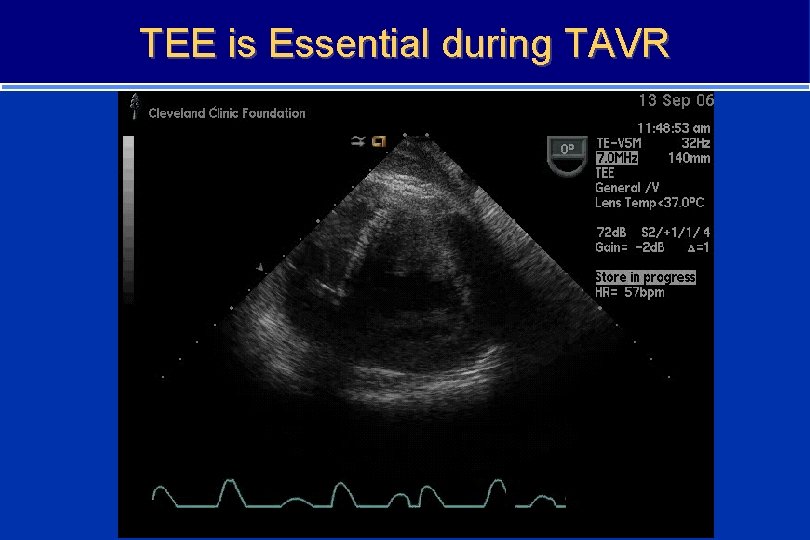 TEE is Essential during TAVR

Cleveland Clinic Foundation

13 Sep 06
11:48:53 am

0°

TE-V5M 32Hz
7.0MHz 140mm
TEE
General /V
Lens Temp<37.0°C

72dB S2/+1/1/4
Gain= -2dB Δ=1

Store in progress
HR= 57bpm